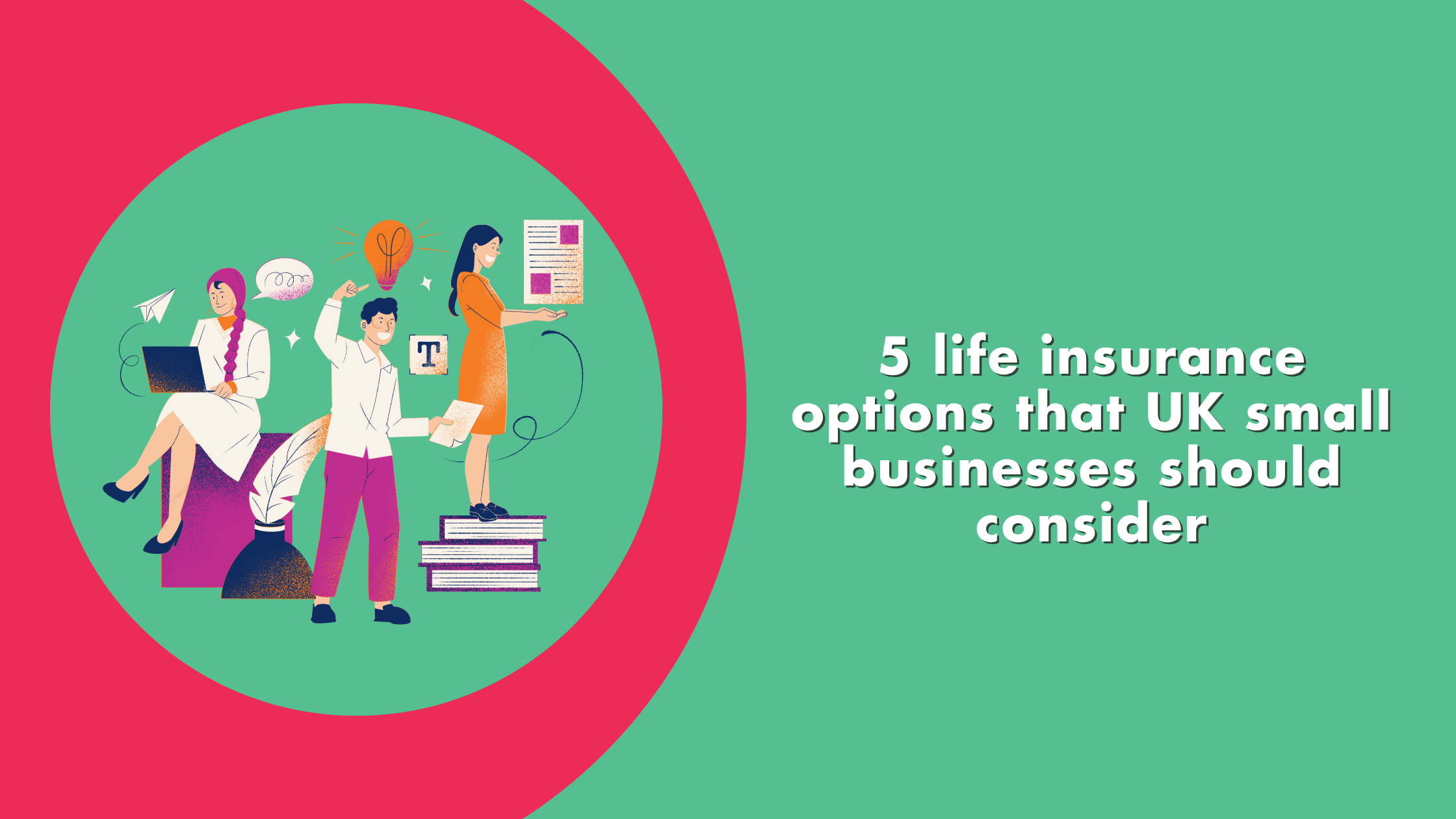 T

5 life insurance options that UK small businesses should consider